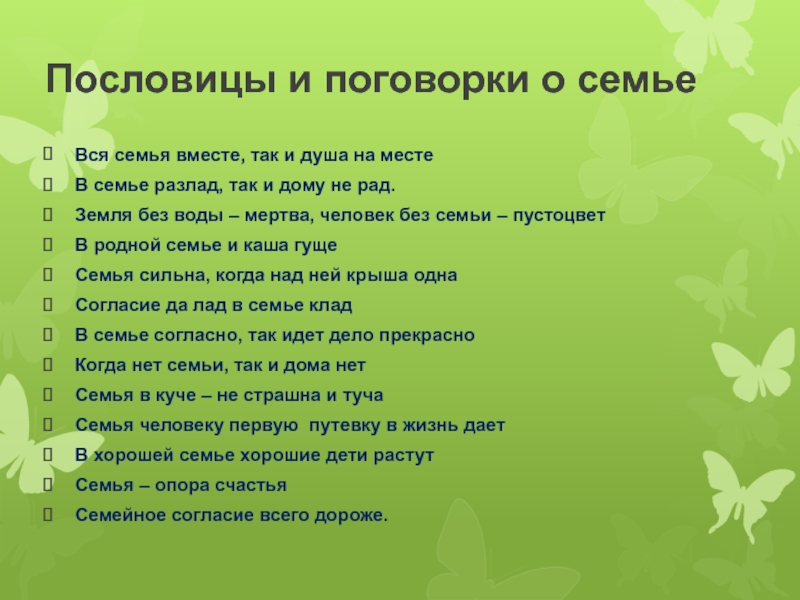 Пословицы и поговорки о семье

Вся семья вместе, так и душа на месте

В семье разлад, так и дому не рад.

Земля без воды – мертва, человек без семьи – пустоцвет

В родной семье и каша гуще

Семья сильна, когда над ней крыша одна

Согласие да лад в семье клад

В семье согласно, так идет дело прекрасно

Когда нет семьи, так и дома нет

Семья в куче – не страшна и туча

Семья человеку первую путевку в жизнь дает

В хорошей семье хорошие дети растут

Семья – опора счастья

Семейное согласие всего дороже.